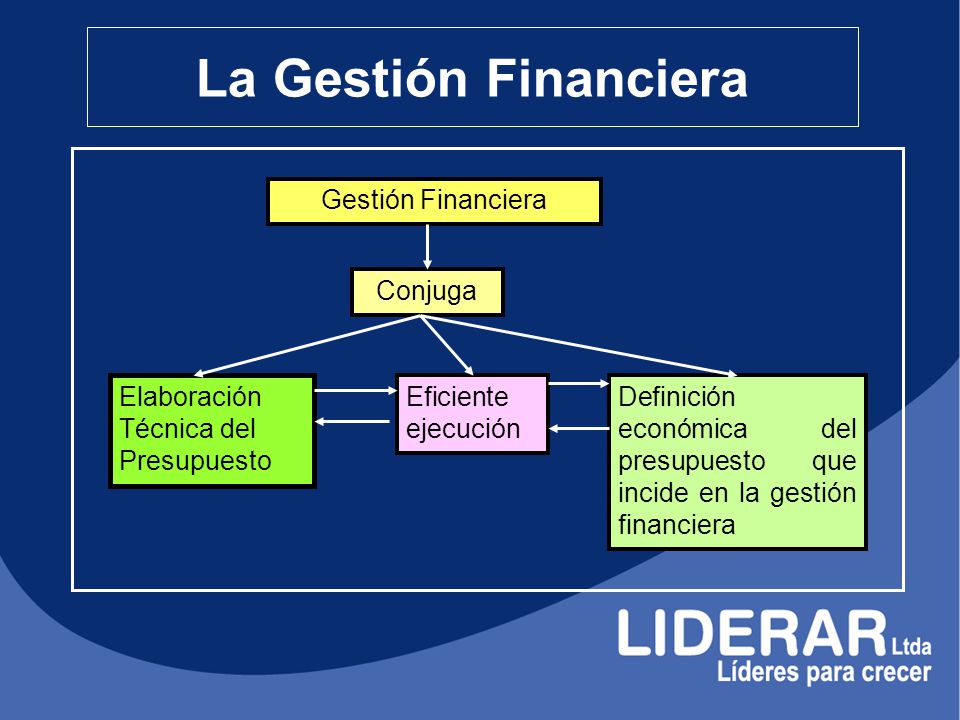 La Gestión Financiera

Gestión Financiera

Conjuga

Elaboración Técnica del Presupuesto

Eficiente ejecución

Definición económica del presupuesto que incide en la gestión financiera

LIDERAR Ltda
Líderes para crecer